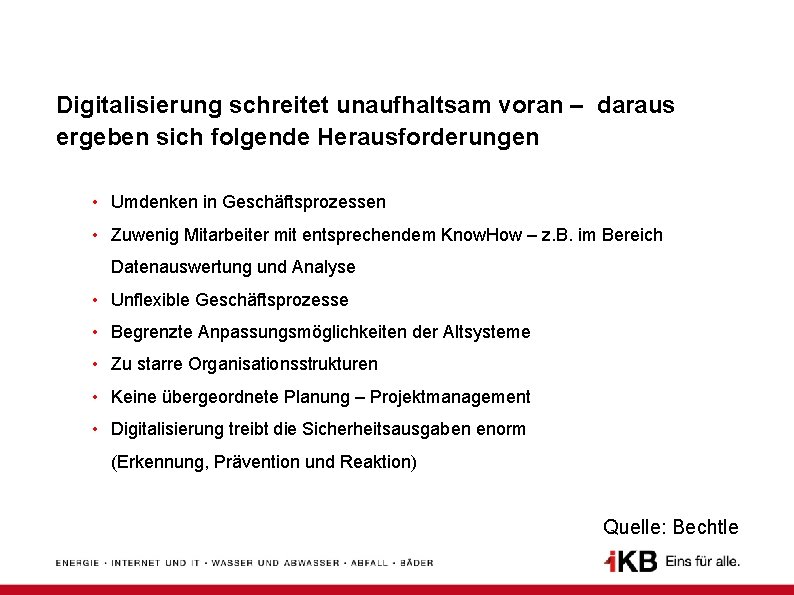 Digitalisierung schreitet unaufhaltsam voran – daraus ergeben sich folgende Herausforderungen

• Umdenken in Geschäftsprozessen
• Zuwenig Mitarbeiter mit entsprechendem KnowHow – z.B. im Bereich Datenauswertung und Analyse
• Unflexible Geschäftsprozesse
• Begrenzte Anpassungsmöglichkeiten der Altsysteme
• Zu starre Organisationsstrukturen
• Keine übergeordnete Planung – Projektmanagement
• Digitalisierung treibt die Sicherheitsausgaben enorm (Erkennung, Prävention und Reaktion)

Quelle: Bechtle

ENERGIE · INTERNET UND IT · WASSER UND ABWASSER · ABFALL · BÄDER

IKB Eins für alle.